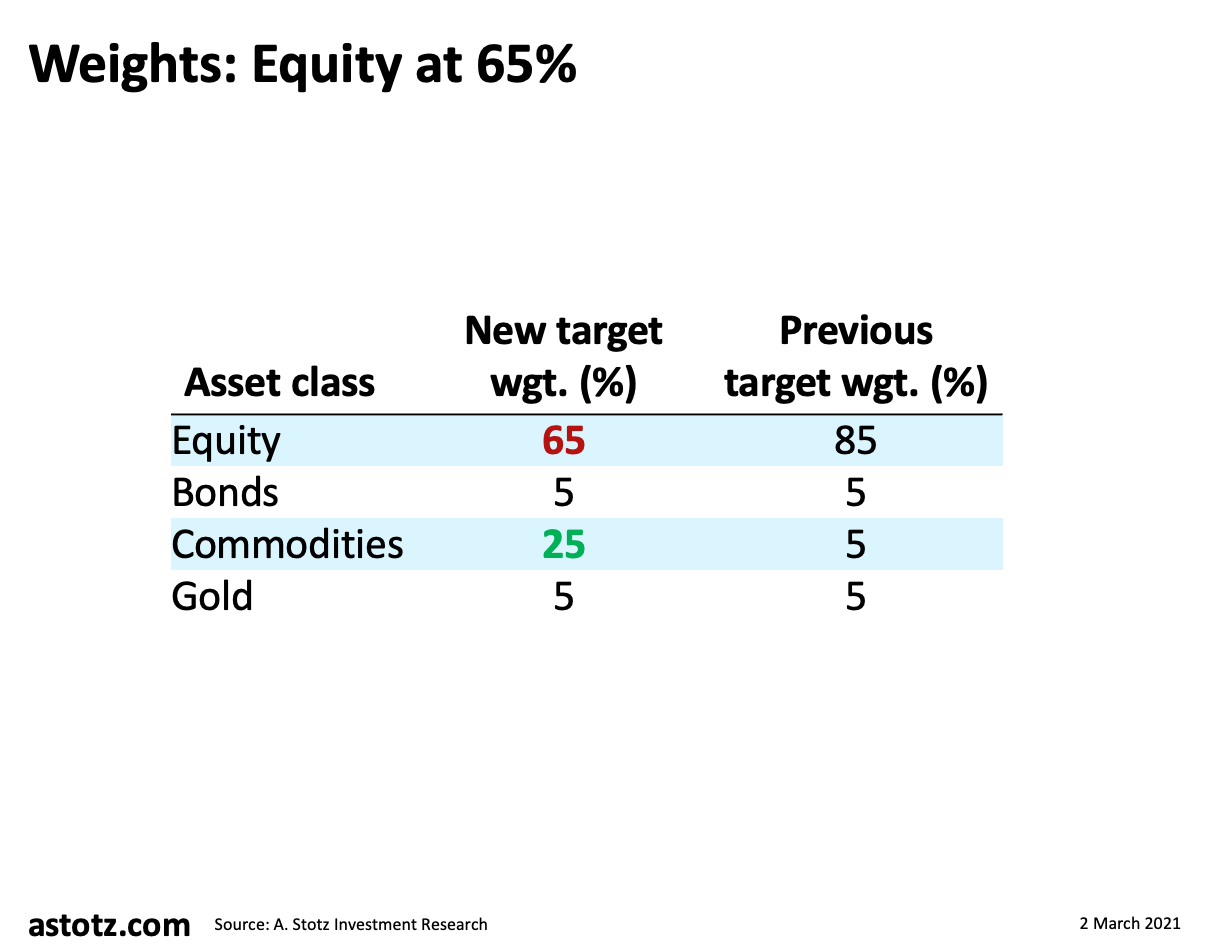 Weights: Equity at 65%

| Asset class | New target wgt. (%) | Previous target wgt. (%) |
|---|---|---|
| Equity | 65 | 85 |
| Bonds | 5 | 5 |
| Commodities | 25 | 5 |
| Gold | 5 | 5 |

astotz.com Source: A. Stotz Investment Research

2 March 2021